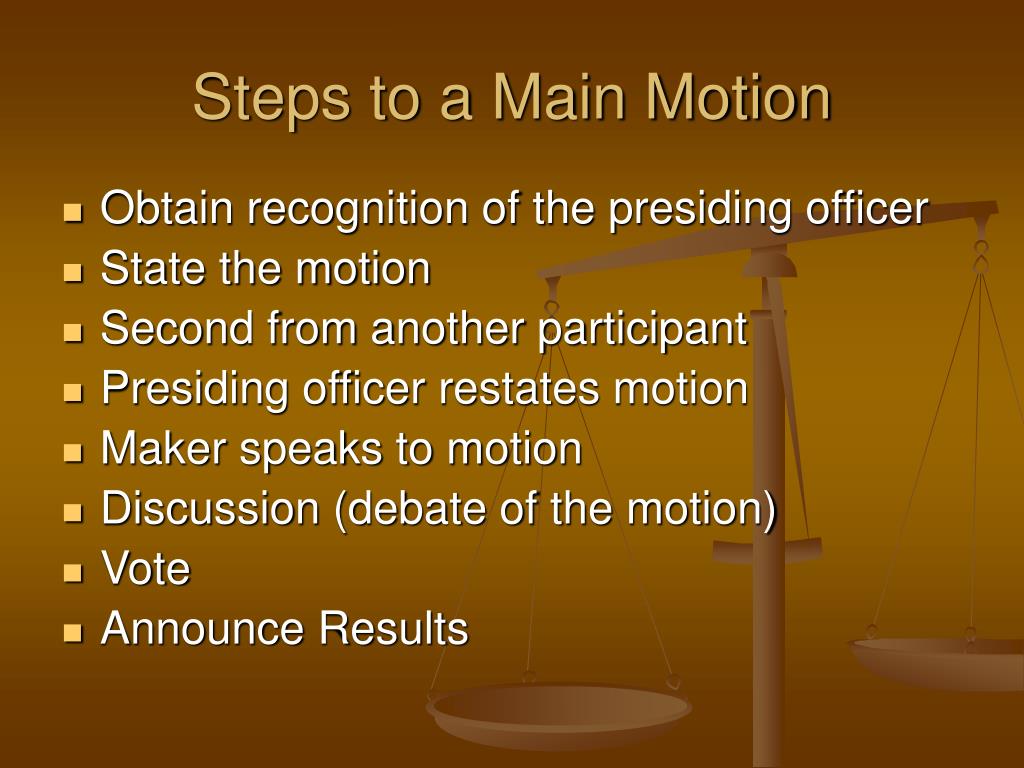 Steps to a Main Motion

- Obtain recognition of the presiding officer
- State the motion
- Second from another participant
- Presiding officer restates motion
- Maker speaks to motion
- Discussion (debate of the motion)
- Vote
- Announce Results